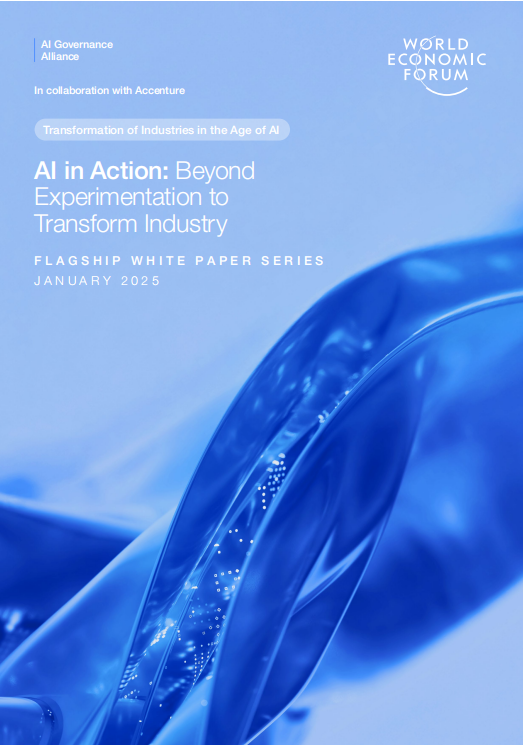 AI Governance Alliance

WORLD ECONOMIC FORUM

In collaboration with Accenture

Transformation of Industries in the Age of AI

AI in Action: Beyond Experimentation to Transform Industry

FLAGSHIP WHITE PAPER SERIES
JANUARY 2025